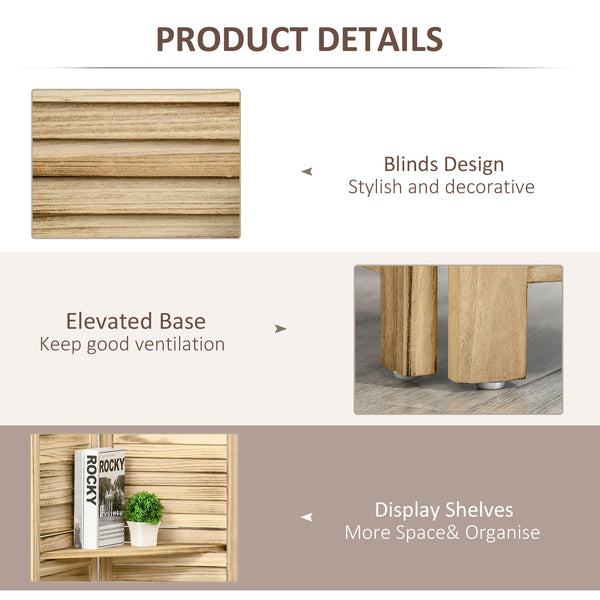 PRODUCT DETAILS

Blinds Design
Stylish and decorative

Elevated Base
Keep good ventilation

ROCKY
ROCKY

Display Shelves
More Space& Organise